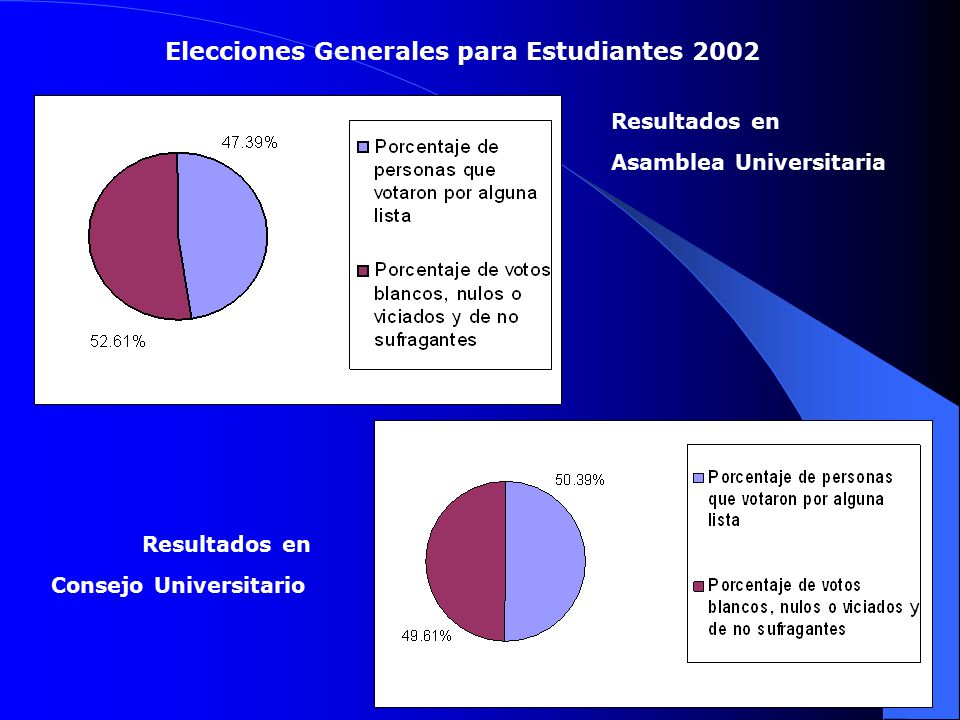 Elecciones Generales para Estudiantes 2002

47.39%

52.61%

Porcentaje de personas que votaron por alguna lista

Porcentaje de votos blancos, nulos o viciados y de no sufragantes

Resultados en

Asamblea Universitaria

50.39%

49.61%

Porcentaje de personas que votaron por alguna lista

Porcentaje de votos blancos, nulos o viciados y de no sufragantes

Resultados en

Consejo Universitario